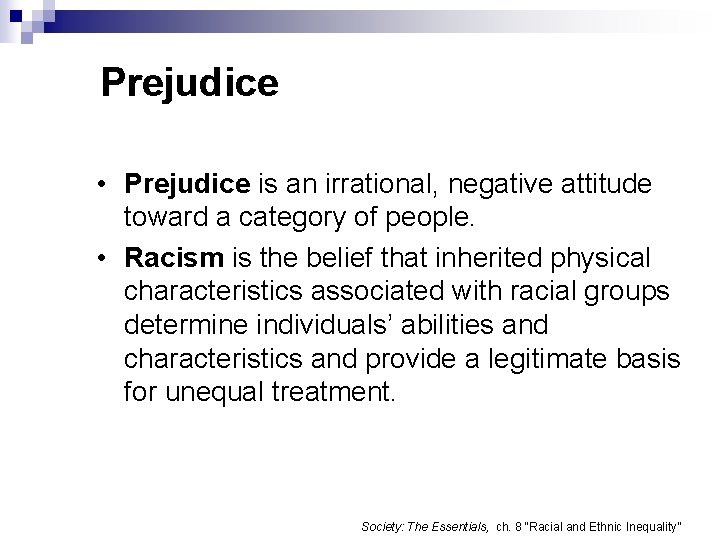 Prejudice

• Prejudice is an irrational, negative attitude toward a category of people.
• Racism is the belief that inherited physical characteristics associated with racial groups determine individuals' abilities and characteristics and provide a legitimate basis for unequal treatment.

Society: The Essentials, ch. 8 "Racial and Ethnic Inequality"